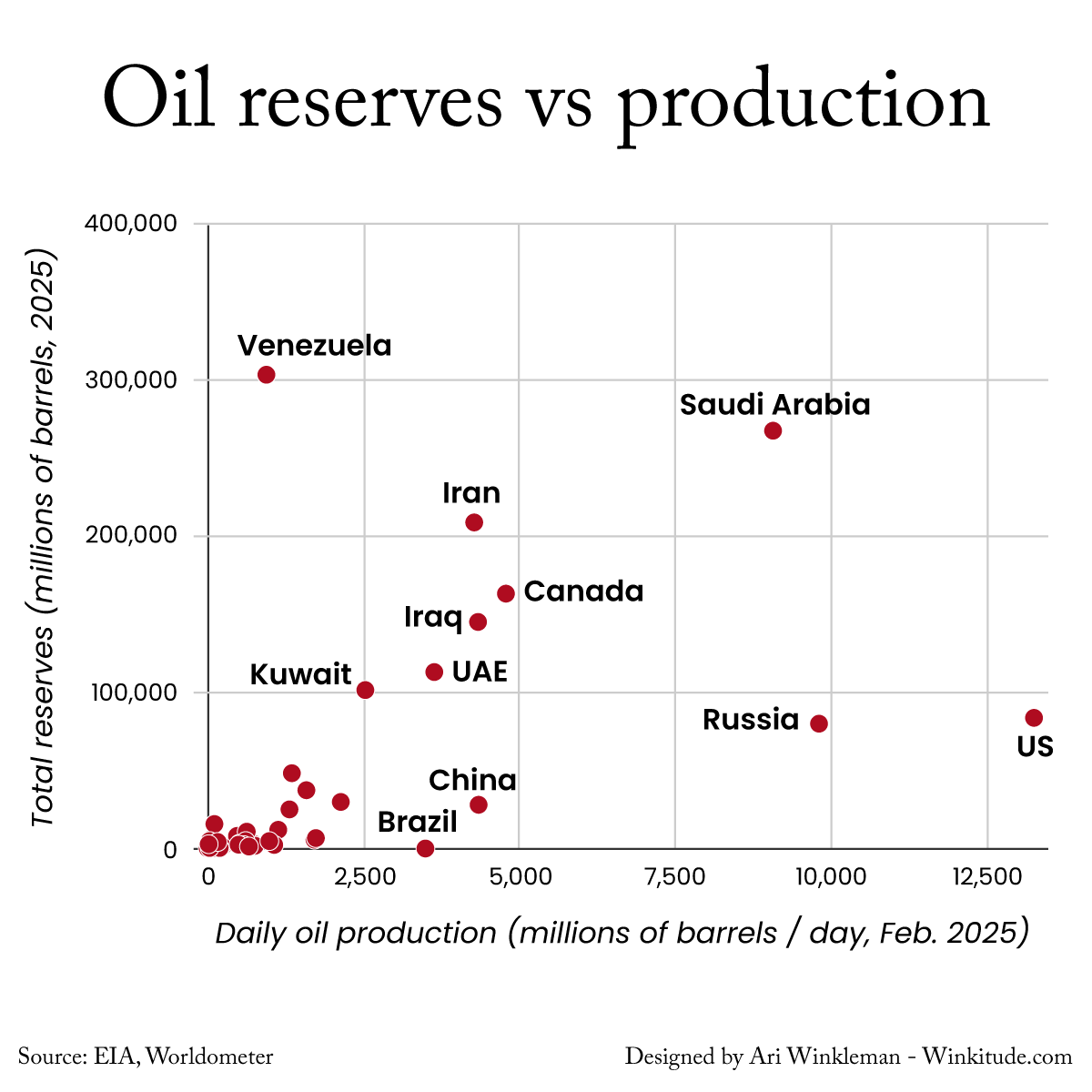 Oil reserves vs production

Total reserves (millions of barrels, 2025)

400,000
300,000
200,000
100,000
0

Venezuela
Saudi Arabia
Iran
Canada
Iraq
UAE
Kuwait
Russia
US
China
Brazil

0
2,500
5,000
7,500
10,000
12,500

Daily oil production (millions of barrels / day, Feb. 2025)

Source: EIA, Worldometer

Designed by Ari Winkleman - Winkitude.com